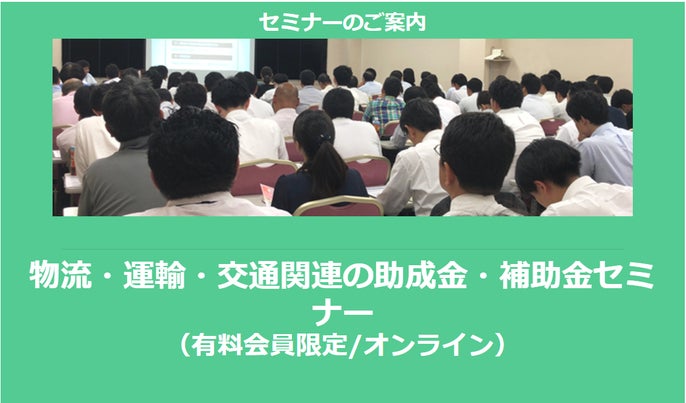 セミナーのご案内

物流・運輸・交通関連の助成金・補助金セミナー
（有料会員限定/オンライン）